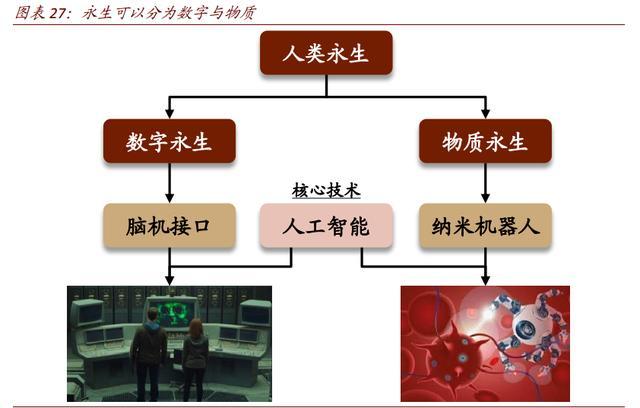 图表 27：永生可以分为数字与物质

人类永生

数字永生

物质永生

核心技术

脑机接口

人工智能

纳米机器人